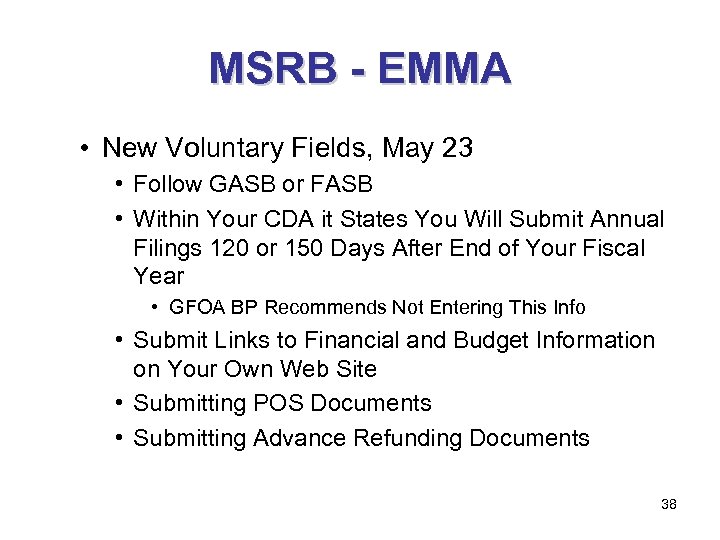 MSRB - EMMA

• New Voluntary Fields, May 23
  • Follow GASB or FASB
  • Within Your CDA it States You Will Submit Annual Filings 120 or 150 Days After End of Your Fiscal Year
    • GFOA BP Recommends Not Entering This Info
  • Submit Links to Financial and Budget Information on Your Own Web Site
  • Submitting POS Documents
  • Submitting Advance Refunding Documents

38